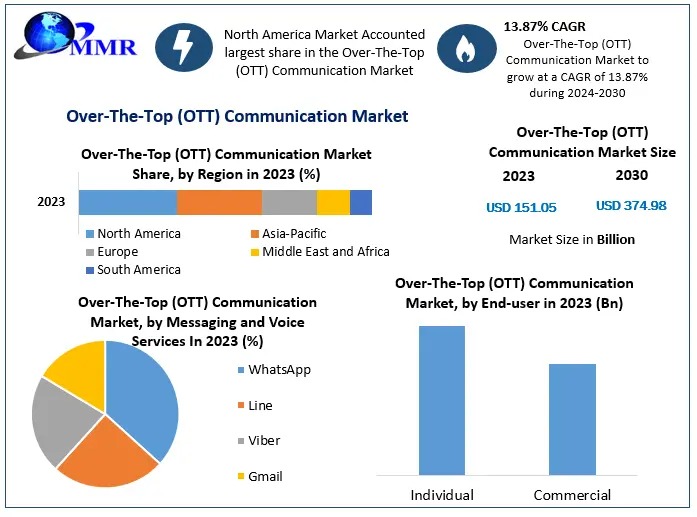 MMR

North America Market Accounted largest share in the Over-The-Top (OTT) Communication Market

13.87% CAGR
Over-The-Top (OTT) Communication Market to grow at a CAGR of 13.87% during 2024-2030

Over-The-Top (OTT) Communication Market

Over-The-Top (OTT) Communication Market Share, by Region in 2023 (%)

2023

North America
Asia-Pacific
Europe
Middle East and Africa
South America

Over-The-Top (OTT) Communication Market Size
2023
2030
USD 151.05
USD 374.98
Market Size in Billion

Over-The-Top (OTT) Communication Market, by Messaging and Voice Services In 2023 (%)

WhatsApp
Line
Viber
Gmail

Over-The-Top (OTT) Communication Market, by End-user in 2023 (Bn)

Individual
Commercial